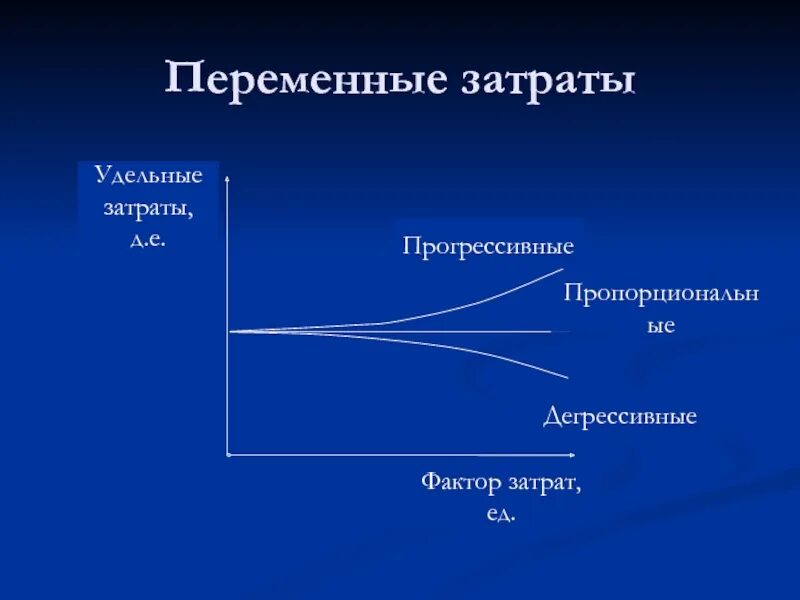 Переменные затраты

Удельные затраты, д.е.

Прогрессивные

Пропорциональные

Дегрессивные

Фактор затрат, ед.